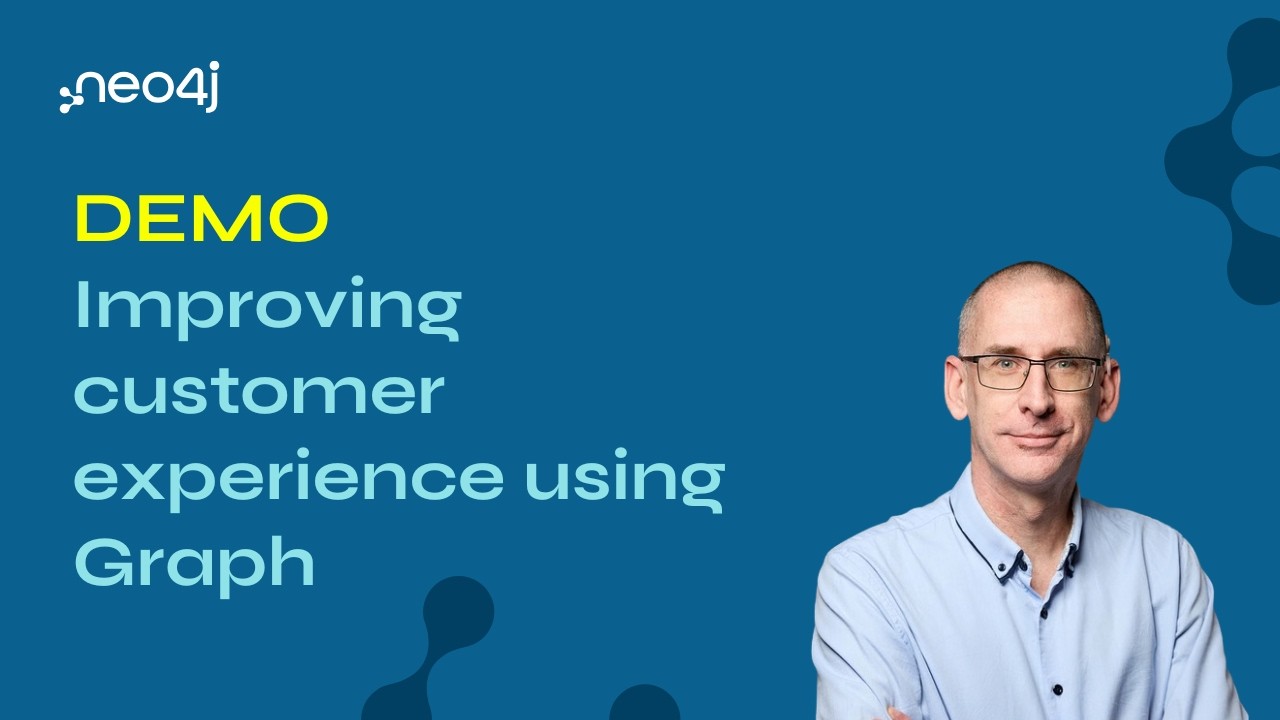 neo4j

DEMO
Improving customer experience using Graph